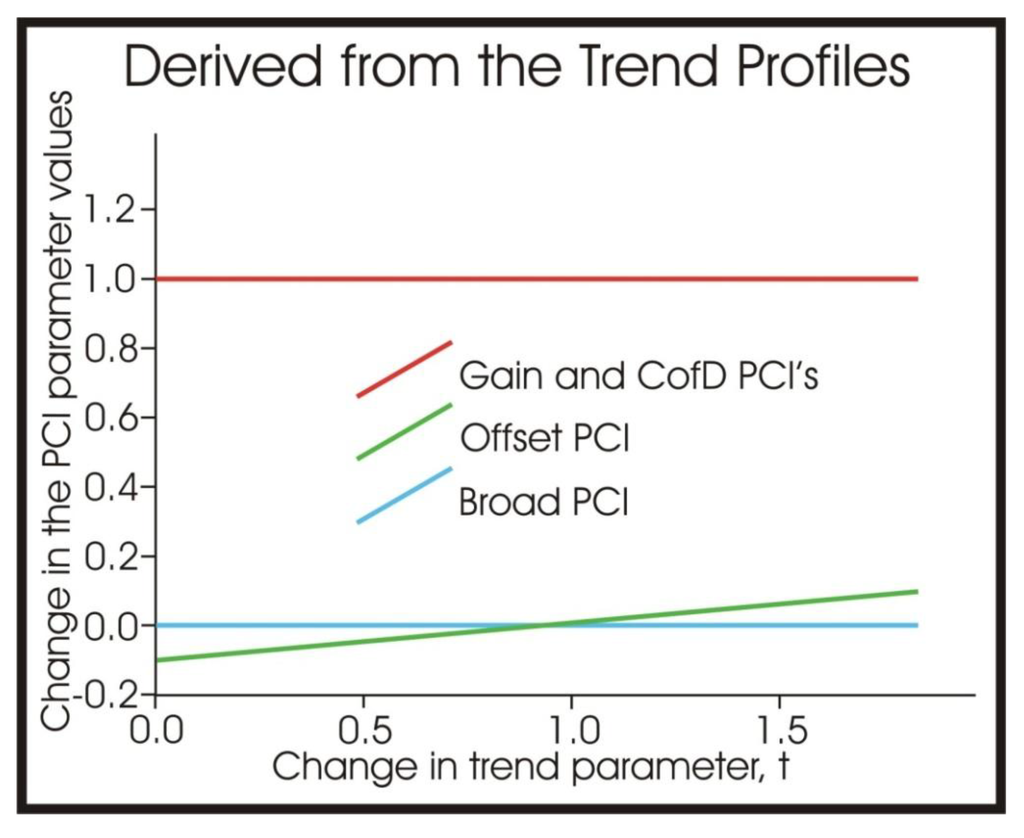 Derived from the Trend Profiles

Change in the PCI parameter values

1.2
1.0
0.8
0.6
0.4
0.2
0.0
-0.2

Gain and CofD PCI's
Offset PCI
Broad PCI

0.0
0.5
1.0
1.5

Change in trend parameter, t